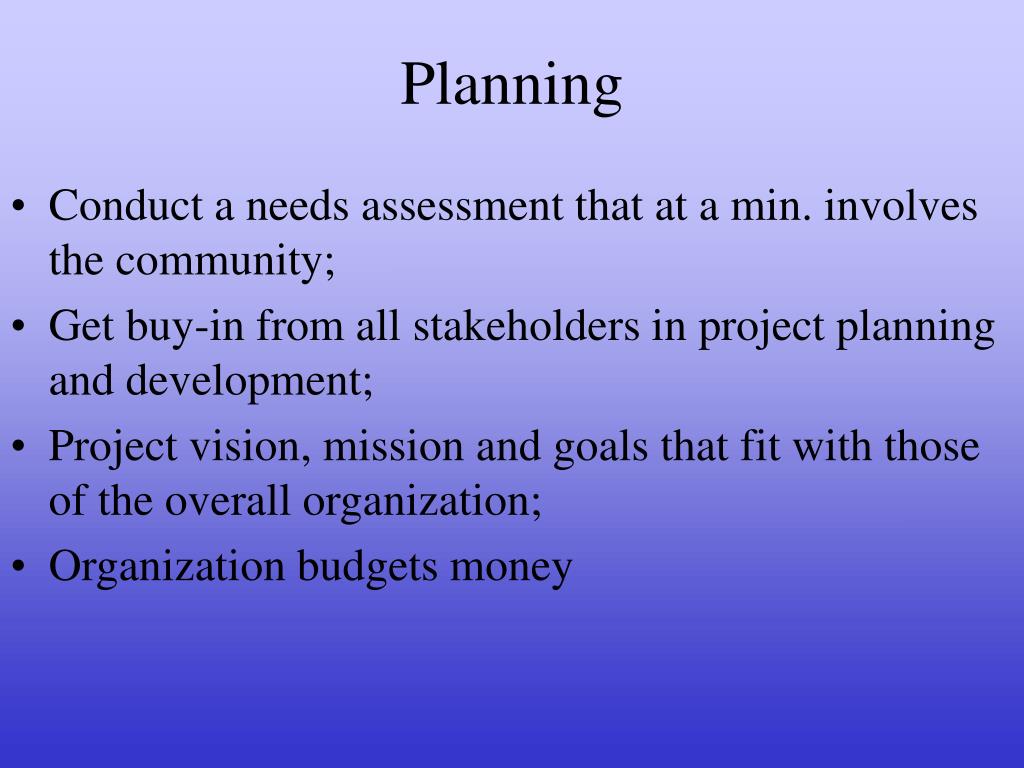 Planning

• Conduct a needs assessment that at a min. involves the community;
• Get buy-in from all stakeholders in project planning and development;
• Project vision, mission and goals that fit with those of the overall organization;
• Organization budgets money